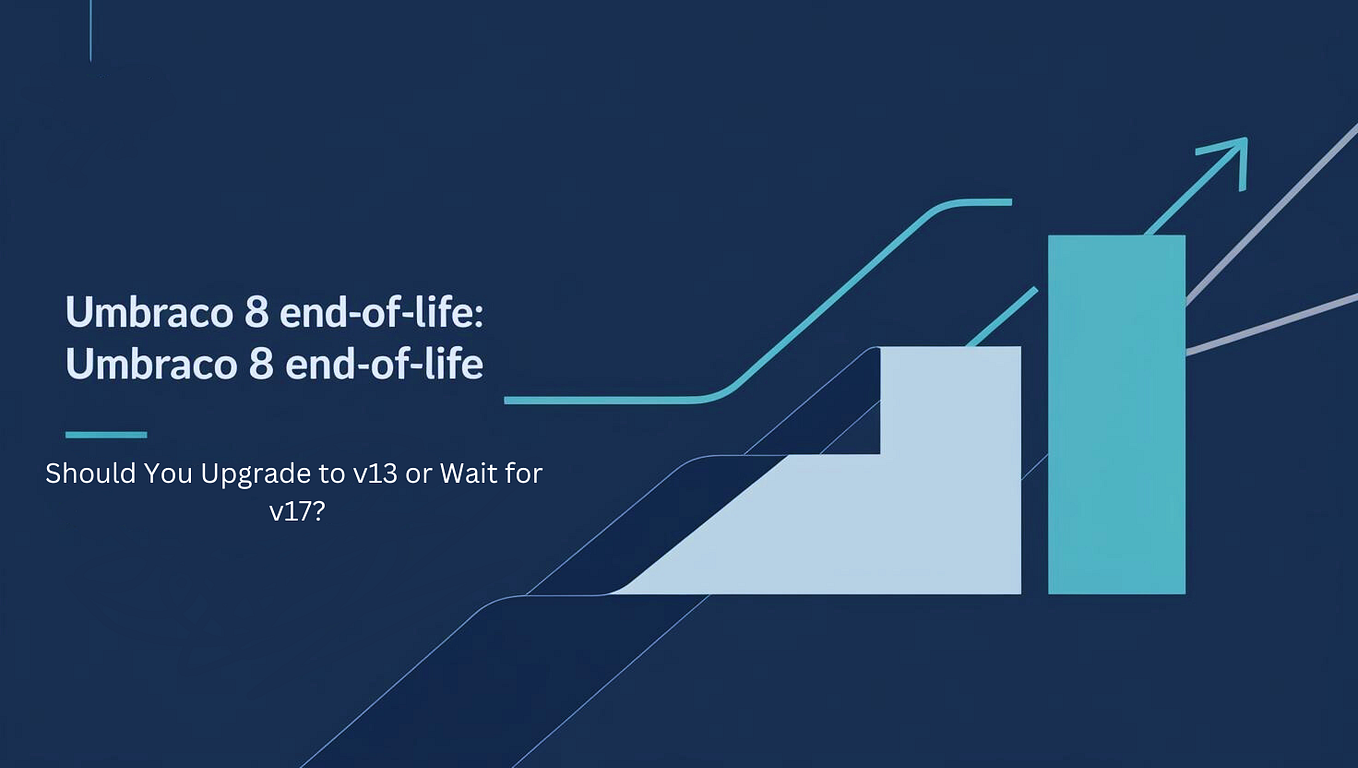 Umbraco 8 end-of-life:
Umbraco 8 end-of-life

Should You Upgrade to v13 or Wait for v17?